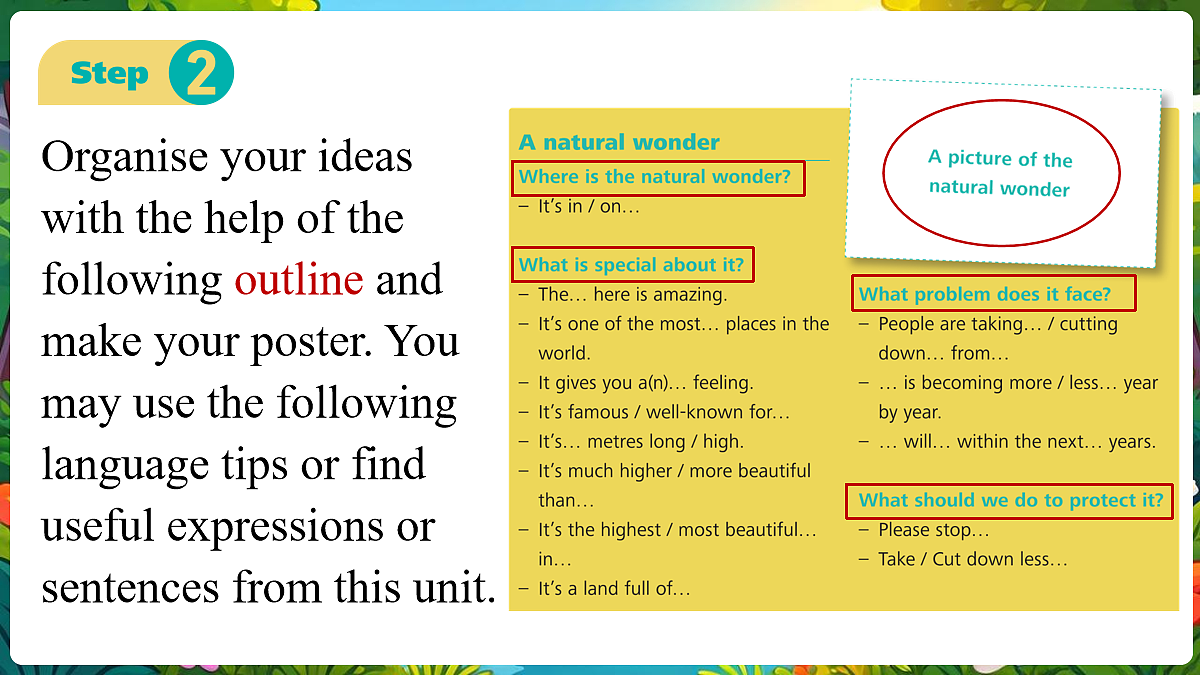 Step 2

Organise your ideas with the help of the following outline and make your poster. You may use the following language tips or find useful expressions or sentences from this unit.

A natural wonder

Where is the natural wonder?
– It's in / on…

What is special about it?
– The… here is amazing.
– It's one of the most… places in the world.
– It gives you a(n)… feeling.
– It's famous / well-known for…
– It's… metres long / high.
– It's much higher / more beautiful than…
– It's the highest / most beautiful… in…
– It's a land full of…

A picture of the natural wonder

What problem does it face?
– People are taking… / cutting down… from…
– … is becoming more / less… year by year.
– … will… within the next… years.

What should we do to protect it?
– Please stop…
– Take / Cut down less…